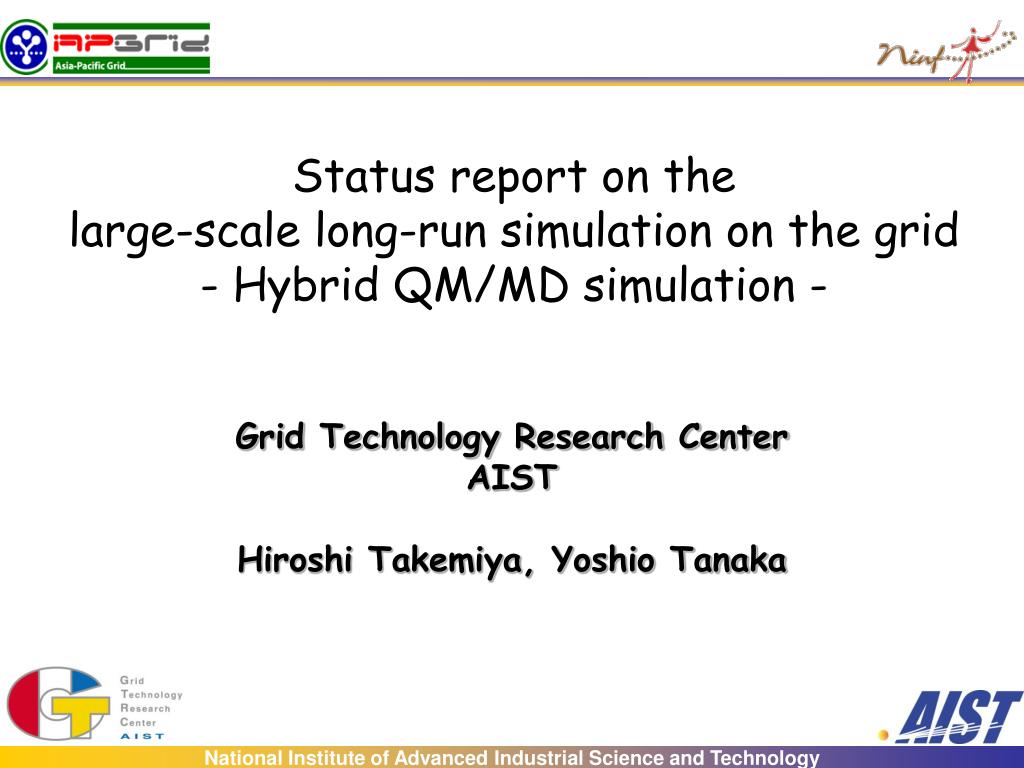 APGrid
Asia-Pacific Grid

Ninf

Status report on the
large-scale long-run simulation on the grid
- Hybrid QM/MD simulation -

Grid Technology Research Center
AIST

Hiroshi Takemiya, Yoshio Tanaka

Grid
Technology
Research
Center
AIST

AIST

National Institute of Advanced Industrial Science and Technology